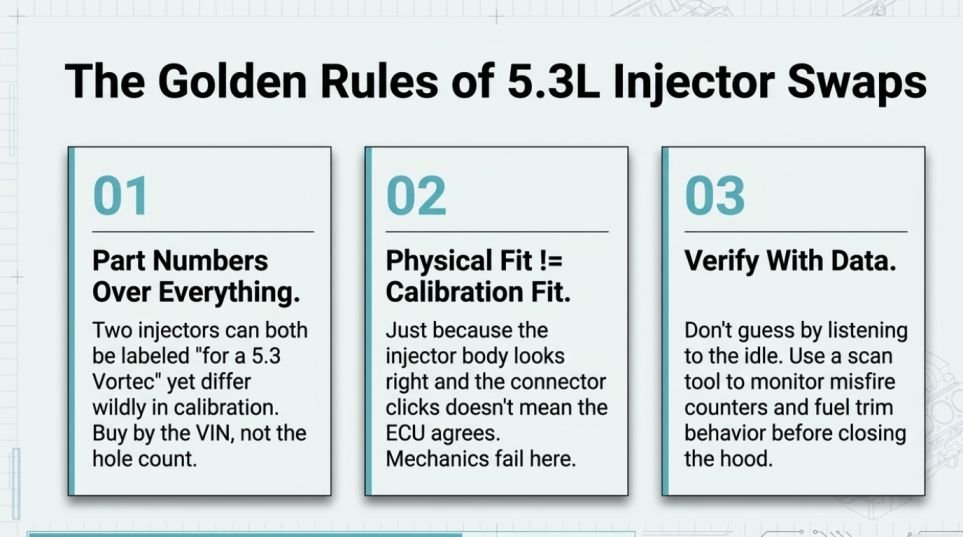 The Golden Rules of 5.3L Injector Swaps

01

Part Numbers Over Everything.

Two injectors can both be labeled "for a 5.3 Vortec" yet differ wildly in calibration. Buy by the VIN, not the hole count.

02

Physical Fit != Calibration Fit.

Just because the injector body looks right and the connector clicks doesn't mean the ECU agrees. Mechanics fail here.

03

Verify With Data.

Don't guess by listening to the idle. Use a scan tool to monitor misfire counters and fuel trim behavior before closing the hood.